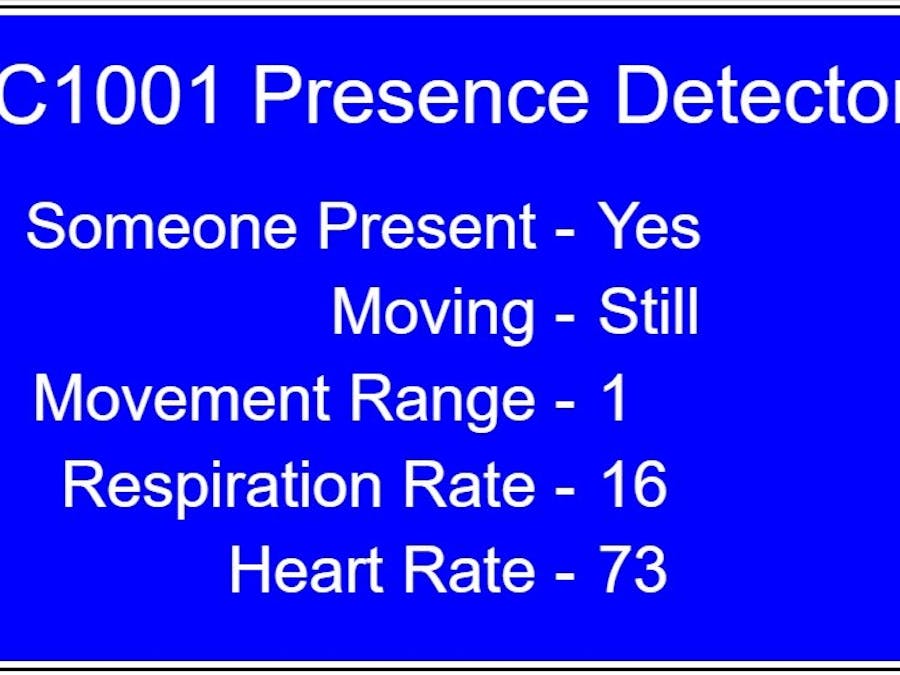 C1001 Presence Detector

Someone Present - Yes
Moving - Still
Movement Range - 1
Respiration Rate - 16
Heart Rate - 73